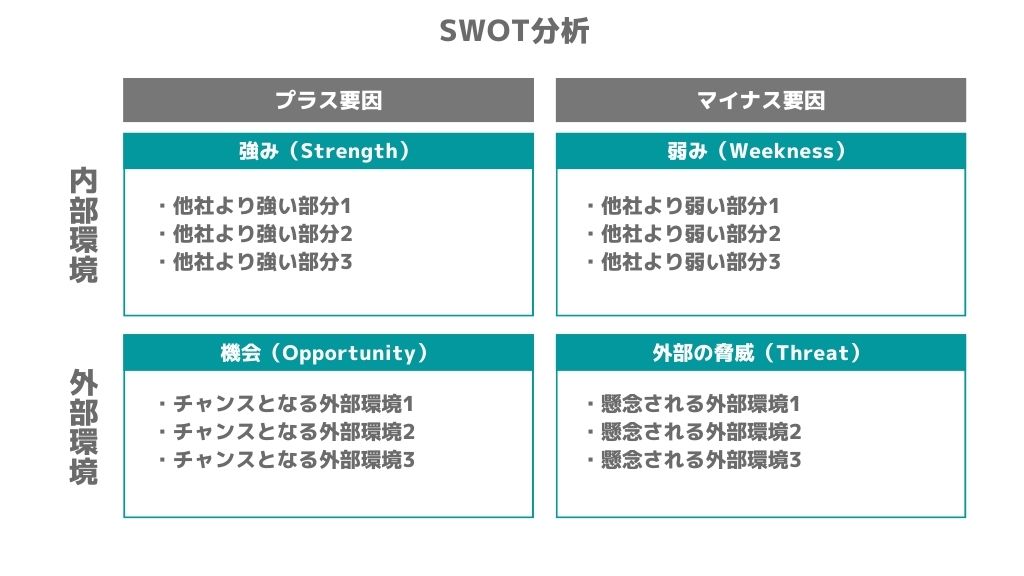 SWOT分析

プラス要因

マイナス要因

内部環境

強み（Strength）

・他社より強い部分1
・他社より強い部分2
・他社より強い部分3

弱み（Weekness）

・他社より弱い部分1
・他社より弱い部分2
・他社より弱い部分3

外部環境

機会（Opportunity）

・チャンスとなる外部環境1
・チャンスとなる外部環境2
・チャンスとなる外部環境3

外部の脅威（Threat）

・懸念される外部環境1
・懸念される外部環境2
・懸念される外部環境3